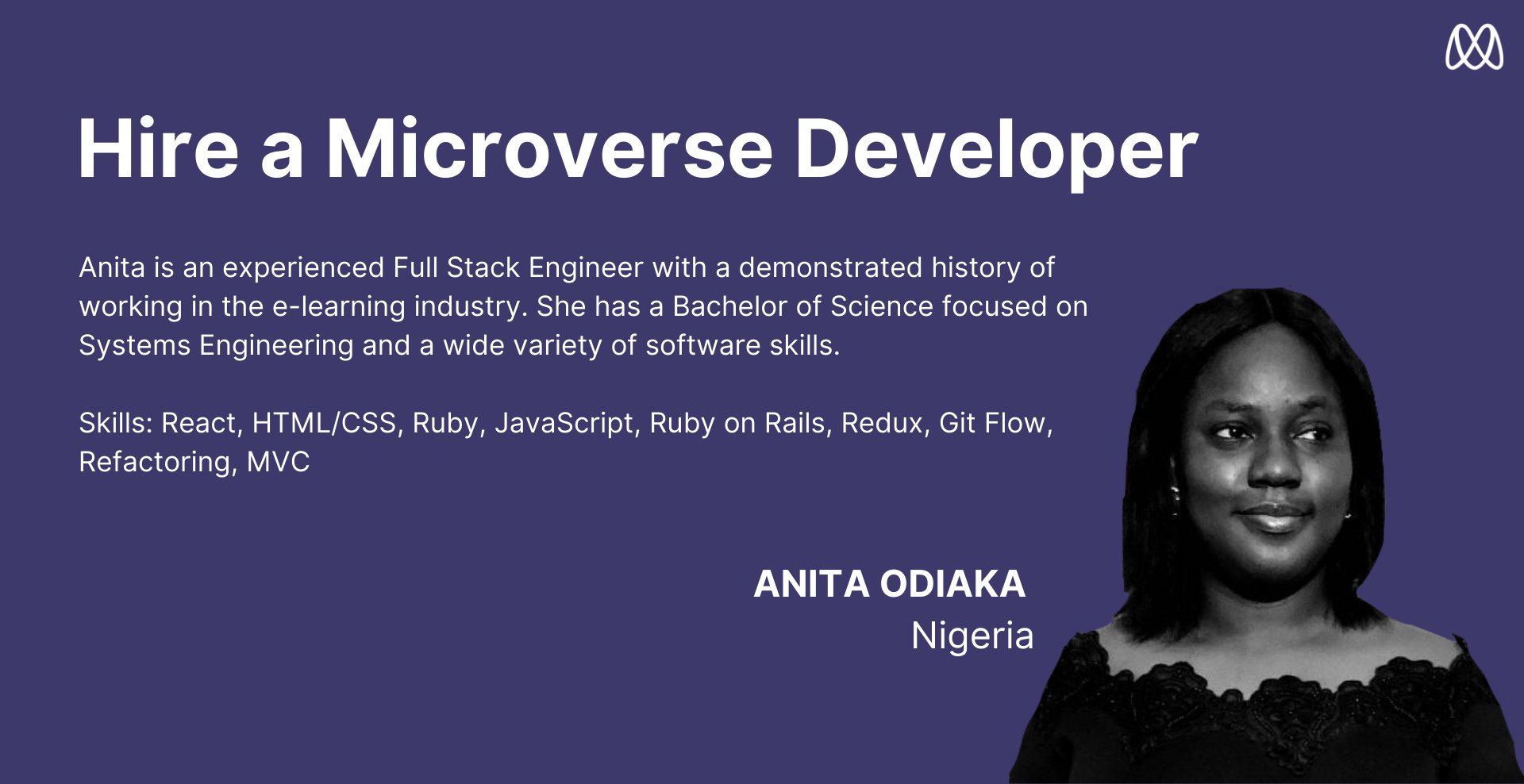 Hire a Microverse Developer

Anita is an experienced Full Stack Engineer with a demonstrated history of working in the e-learning industry. She has a Bachelor of Science focused on Systems Engineering and a wide variety of software skills.

Skills: React, HTML/CSS, Ruby, JavaScript, Ruby on Rails, Redux, Git Flow, Refactoring, MVC

ANITA ODIAKA
Nigeria